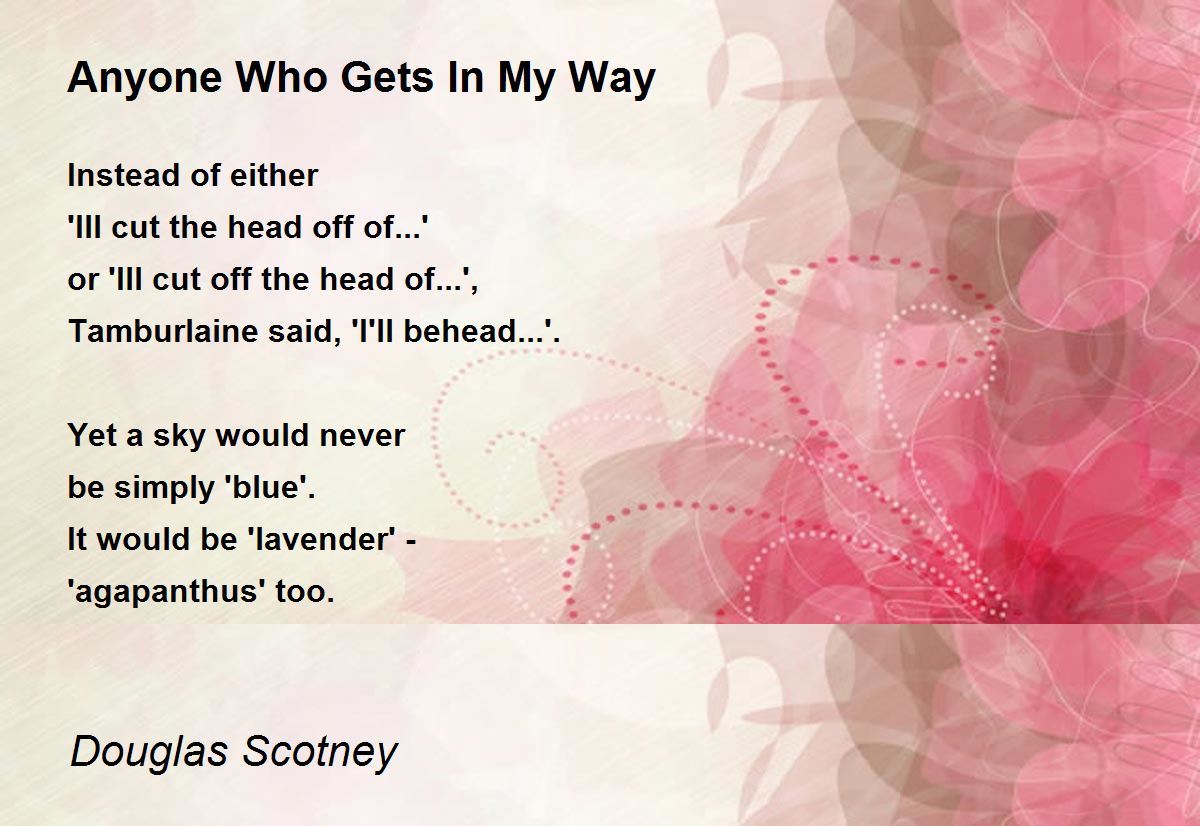 Anyone Who Gets In My Way

Instead of either
'Ill cut the head off of...'
or 'Ill cut off the head of...',
Tamburlaine said, 'I'll behead...'.

Yet a sky would never
be simply 'blue'.
It would be 'lavender' -
'agapanthus' too.

Douglas Scotney